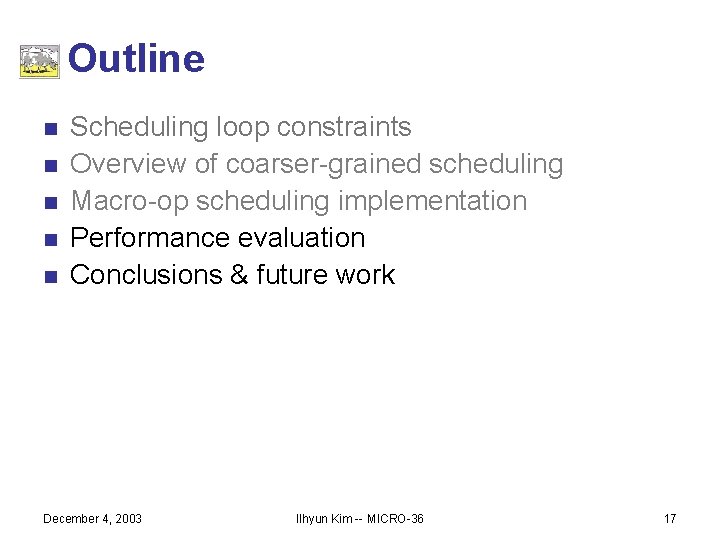 Outline

- Scheduling loop constraints
- Overview of coarser-grained scheduling
- Macro-op scheduling implementation
- Performance evaluation
- Conclusions & future work

December 4, 2003

Ilhyun Kim -- MICRO-36

17